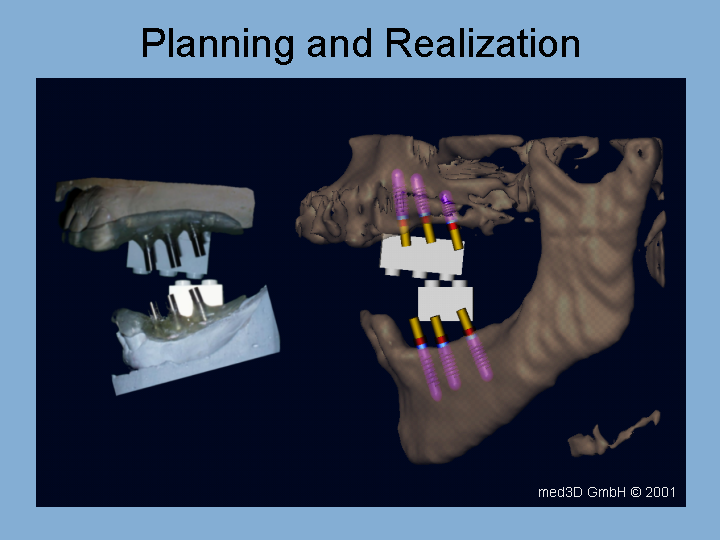 Planning and Realization

med3D GmbH © 2001